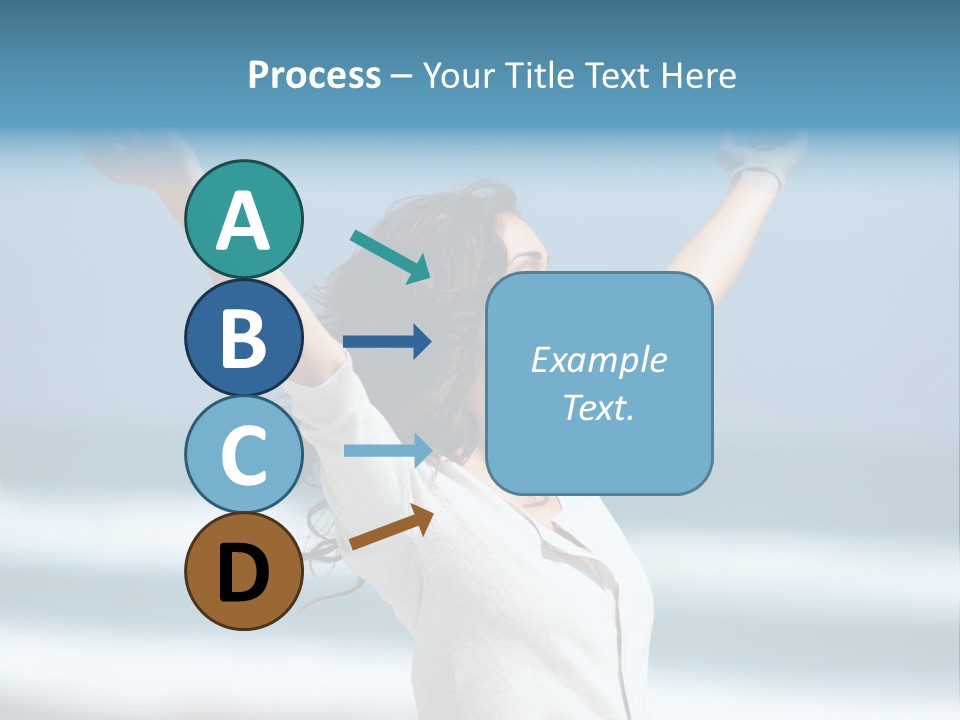 Process – Your Title Text Here

A

B

C

D

Example Text.